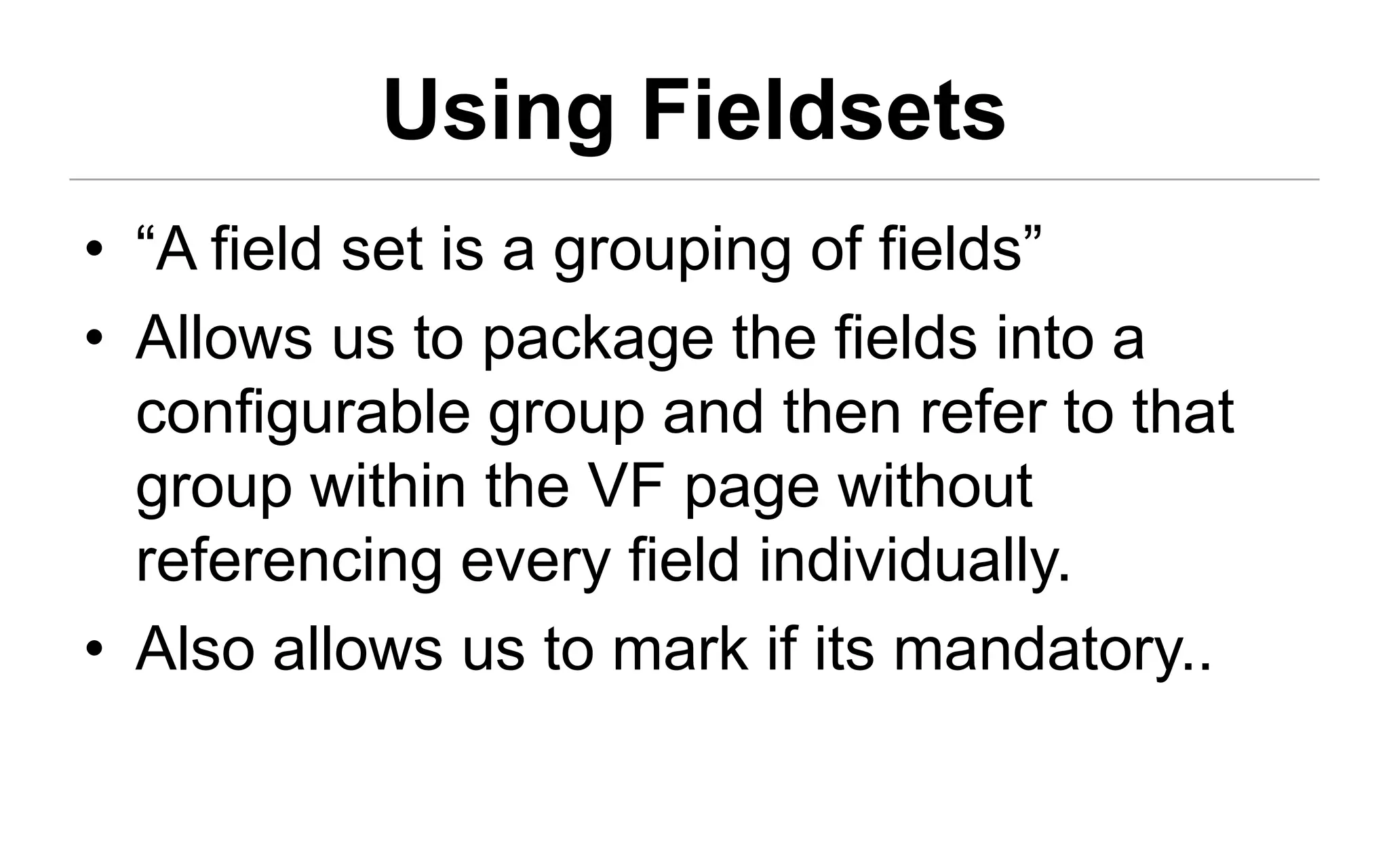 Using Fieldsets

• “A field set is a grouping of fields”
• Allows us to package the fields into a configurable group and then refer to that group within the VF page without referencing every field individually.
• Also allows us to mark if its mandatory..